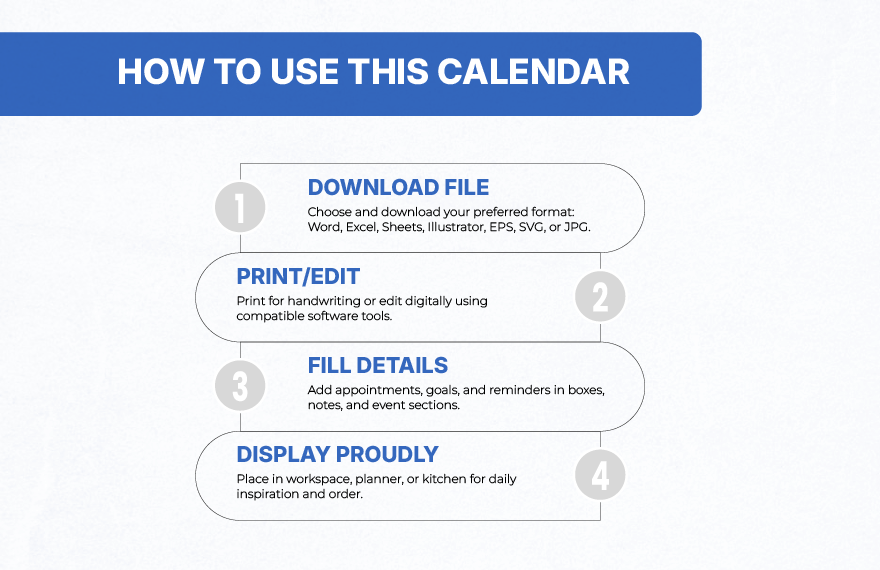 HOW TO USE THIS CALENDAR

1

DOWNLOAD FILE

Choose and download your preferred format: Word, Excel, Sheets, Illustrator, EPS, SVG, or JPG.

PRINT/EDIT

Print for handwriting or edit digitally using compatible software tools.

2

3

FILL DETAILS

Add appointments, goals, and reminders in boxes, notes, and event sections.

DISPLAY PROUDLY

Place in workspace, planner, or kitchen for daily inspiration and order.

4